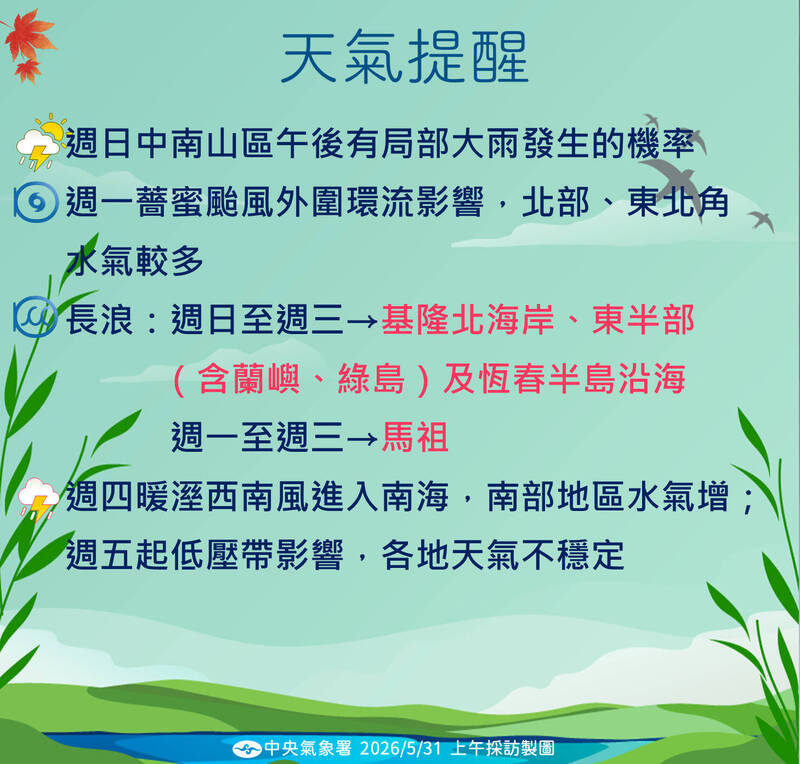 天氣提醒

週日中南山區午後有局部大雨發生的機率

週一薔蜜颱風外圍環流影響，北部、東北角水氣較多

長浪：週日至週三→基隆北海岸、東半部（含蘭嶼、綠島）及恆春半島沿海

週一至週三→馬祖

週四暖溼西南風進入南海，南部地區水氣增；週五起低壓帶影響，各地天氣不穩定

中央氣象署 2026/5/31 上午採訪製圖